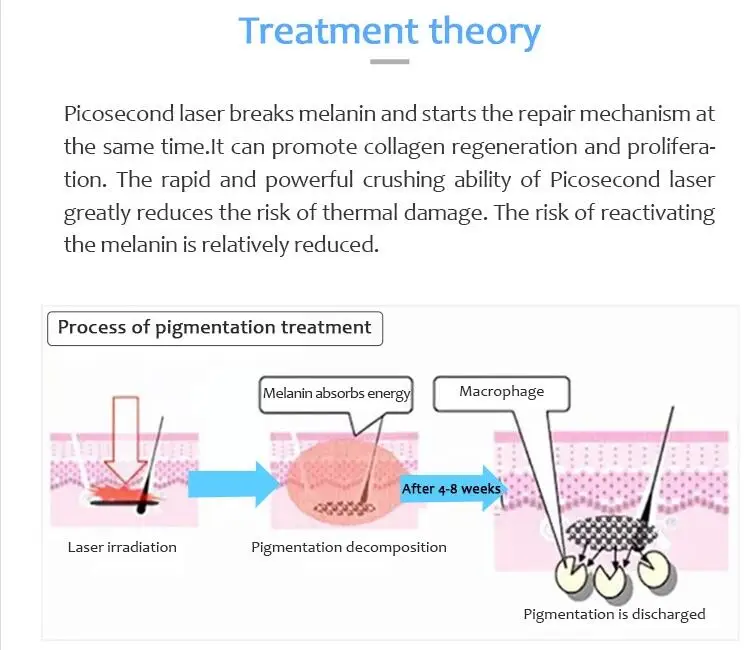 Treatment theory

Picosecond laser breaks melanin and starts the repair mechanism at the same time.It can promote collagen regeneration and proliferation. The rapid and powerful crushing ability of Picosecond laser greatly reduces the risk of thermal damage. The risk of reactivating the melanin is relatively reduced.

Process of pigmentation treatment

Melanin absorbs energy

Macrophage

After 4-8 weeks

Laser irradiation

Pigmentation decomposition

Pigmentation is discharged